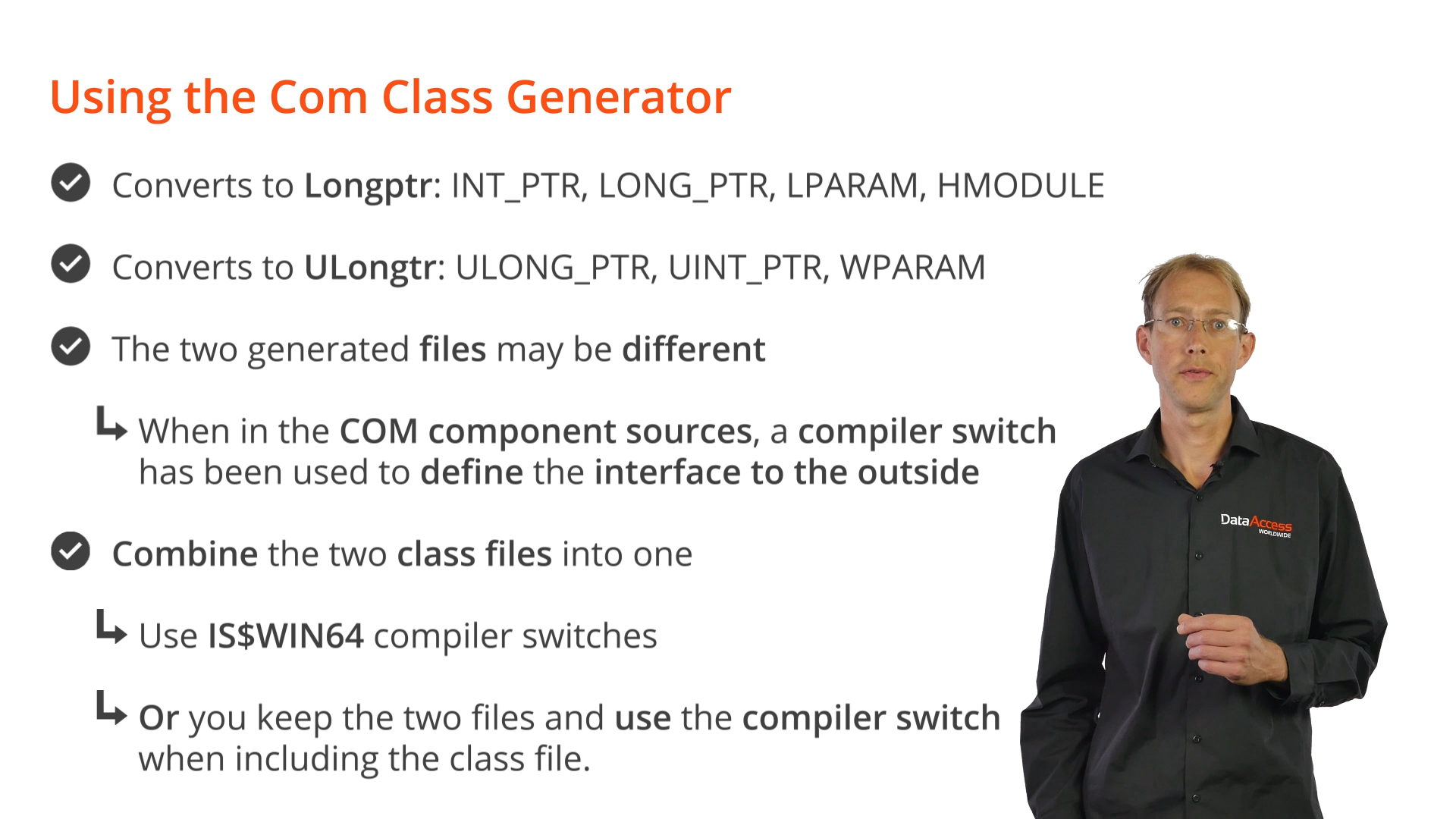 Using the Com Class Generator

Converts to Longptr: INT_PTR, LONG_PTR, LPARAM, HMODULE

Converts to ULongtr: ULONG_PTR, UINT_PTR, WPARAM

The two generated files may be different

When in the COM component sources, a compiler switch has been used to define the interface to the outside

Combine the two class files into one

Use IS$WIN64 compiler switches

Or you keep the two files and use the compiler switch when including the class file.

DataAccess WORLDWIDE